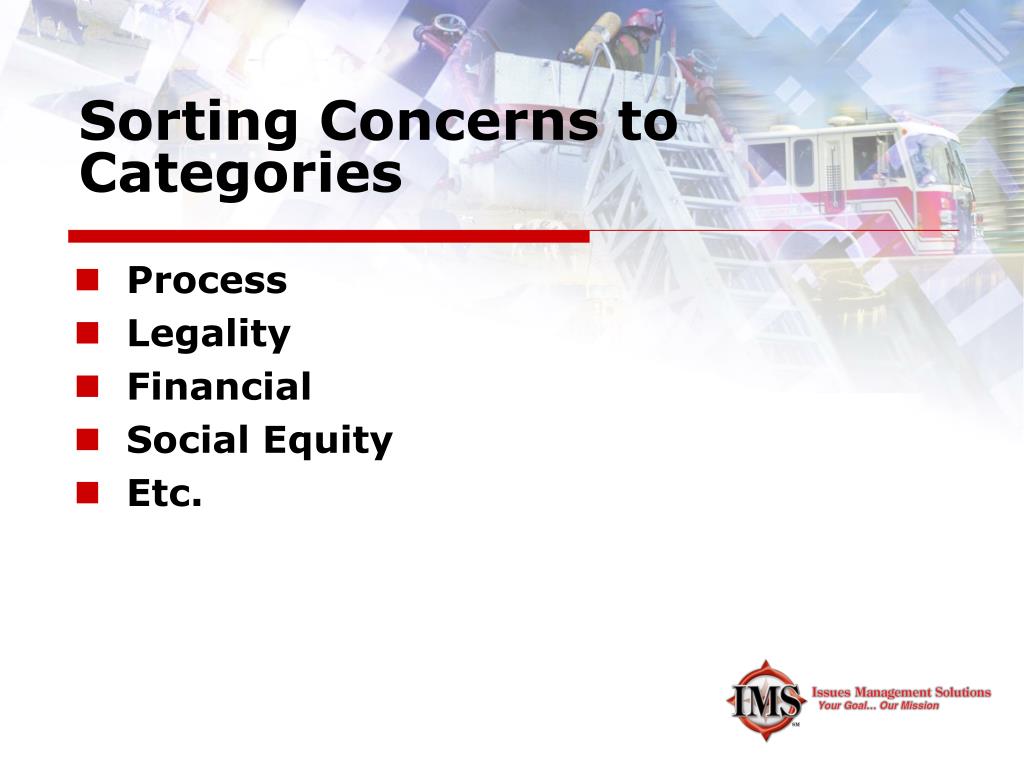 Sorting Concerns to Categories

- Process
- Legality
- Financial
- Social Equity
- Etc.

IMS SM Issues Management Solutions
Your Goal... Our Mission